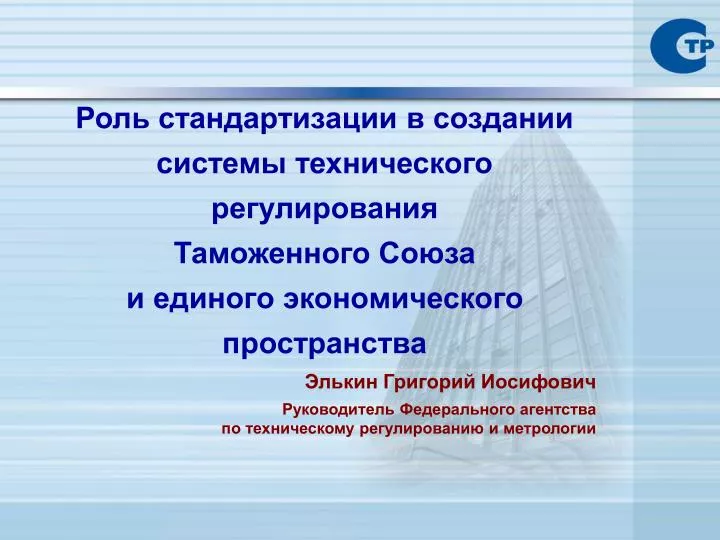 СТР

Роль стандартизации в создании системы технического регулирования Таможенного Союза и единого экономического пространства

Элькин Григорий Иосифович

Руководитель Федерального агентства по техническому регулированию и метрологии